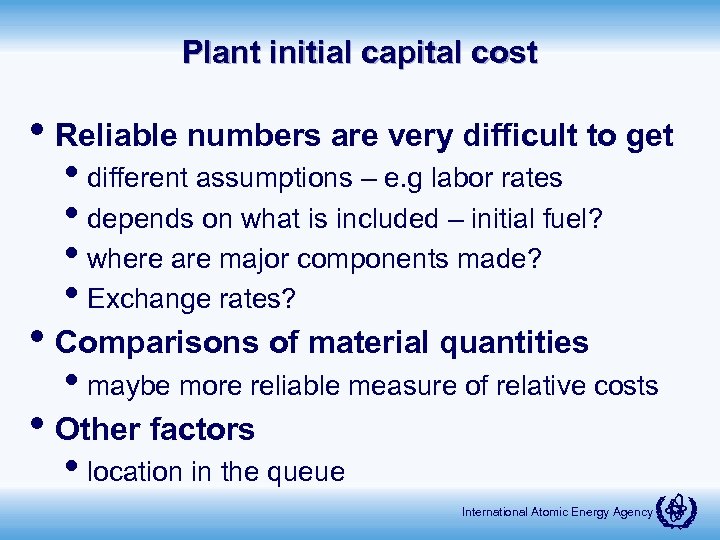 Plant initial capital cost

• Reliable numbers are very difficult to get
  • different assumptions – e.g labor rates
  • depends on what is included – initial fuel?
  • where are major components made?
  • Exchange rates?
• Comparisons of material quantities
  • maybe more reliable measure of relative costs
• Other factors
  • location in the queue

International Atomic Energy Agency